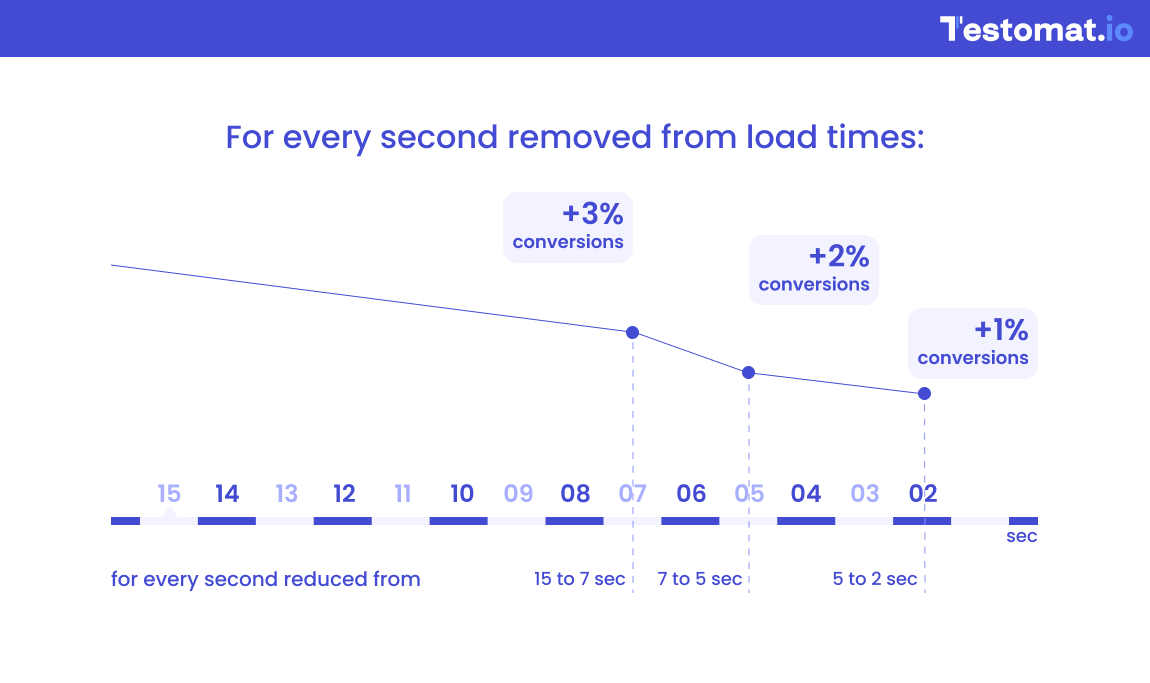 Testomat.io

For every second removed from load times:

+3% conversions

+2% conversions

+1% conversions

15 14 13 12 11 10 09 08 07 06 05 04 03 02

sec

for every second reduced from

15 to 7 sec

7 to 5 sec

5 to 2 sec